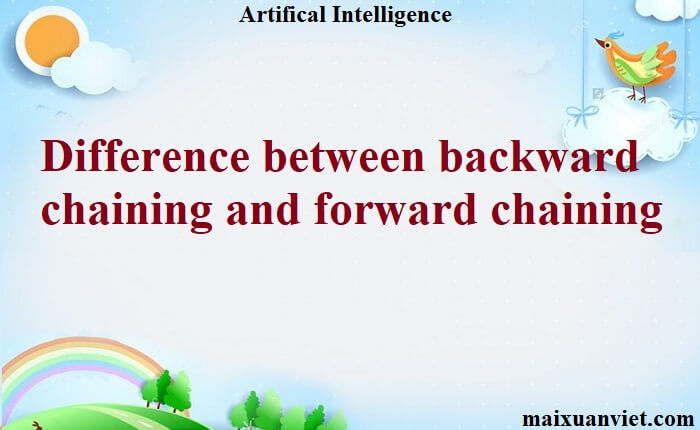 Artifical Intelligence

Difference between backward chaining and forward chaining

maixuanviet.com